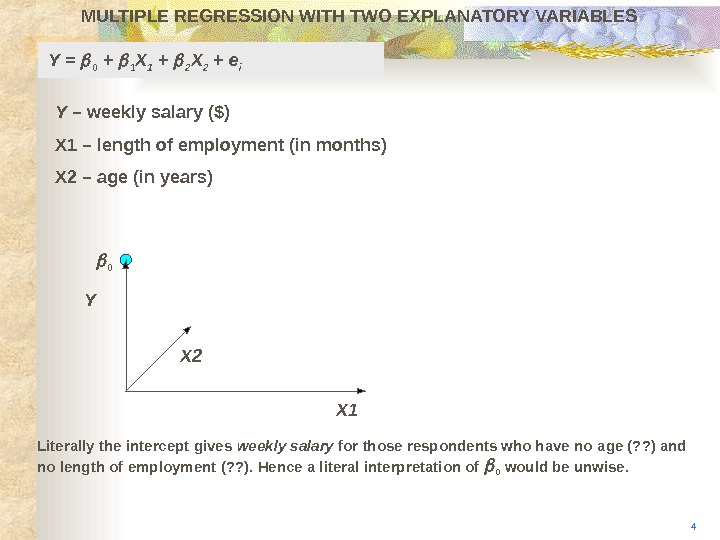 MULTIPLE REGRESSION WITH TWO EXPLANATORY VARIABLES

$Y = \beta_0 + \beta_1 X_1 + \beta_2 X_2 + e_i$

Y – weekly salary ($)

X1 – length of employment (in months)

X2 – age (in years)

$\beta_0$

Y

X2

X1

Literally the intercept gives weekly salary for those respondents who have no age (??) and no length of employment (??). Hence a literal interpretation of $\beta_0$ would be unwise.

4